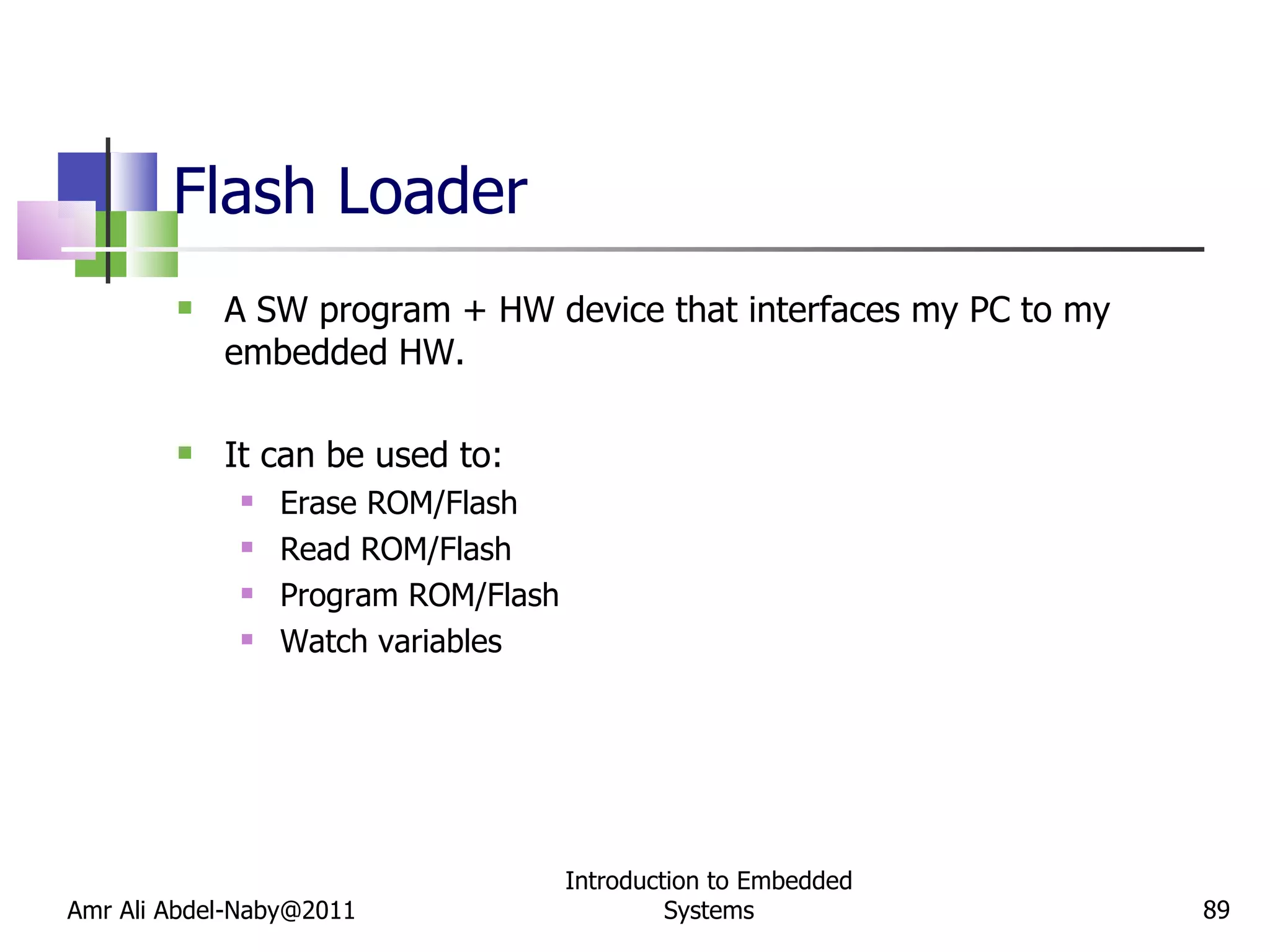 Flash Loader

- A SW program + HW device that interfaces my PC to my embedded HW.

- It can be used to:
  - Erase ROM/Flash
  - Read ROM/Flash
  - Program ROM/Flash
  - Watch variables

Amr Ali Abdel-Naby@2011

Introduction to Embedded Systems

89